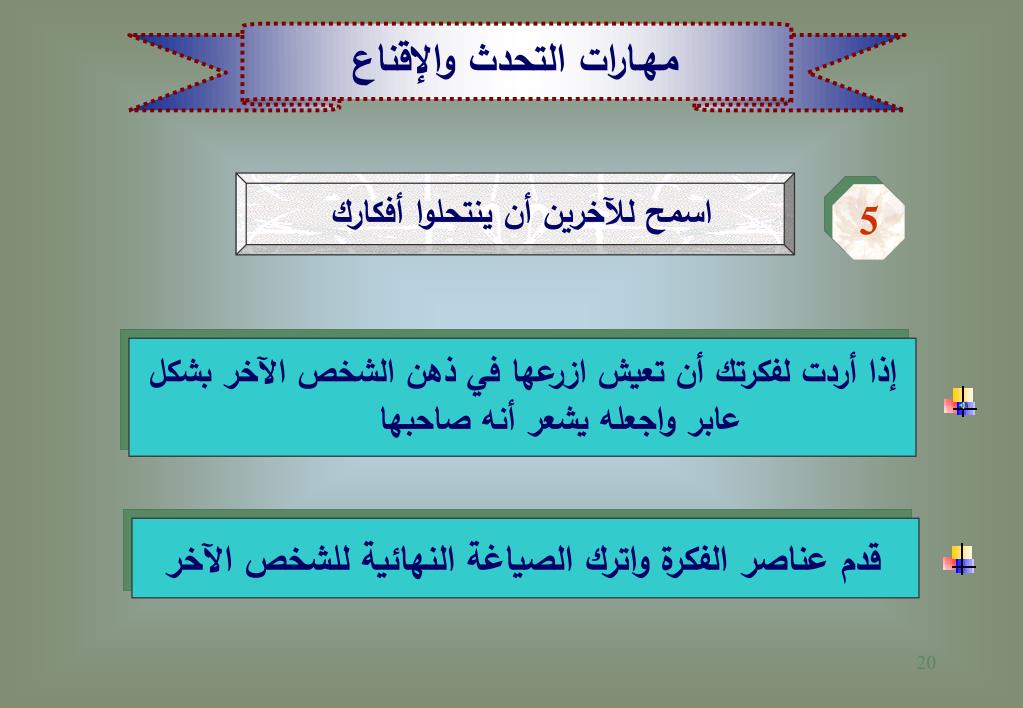 مهارات التحدث والإقناع

5

اسمح للآخرين أن ينتحلوا أفكارك

إذا أردت لفكرتك أن تعيش ازرعها في ذهن الشخص الآخر بشكل عابر واجعله يشعر أنه صاحبها

قدم عناصر الفكرة واترك الصياغة النهائية للشخص الآخر

20